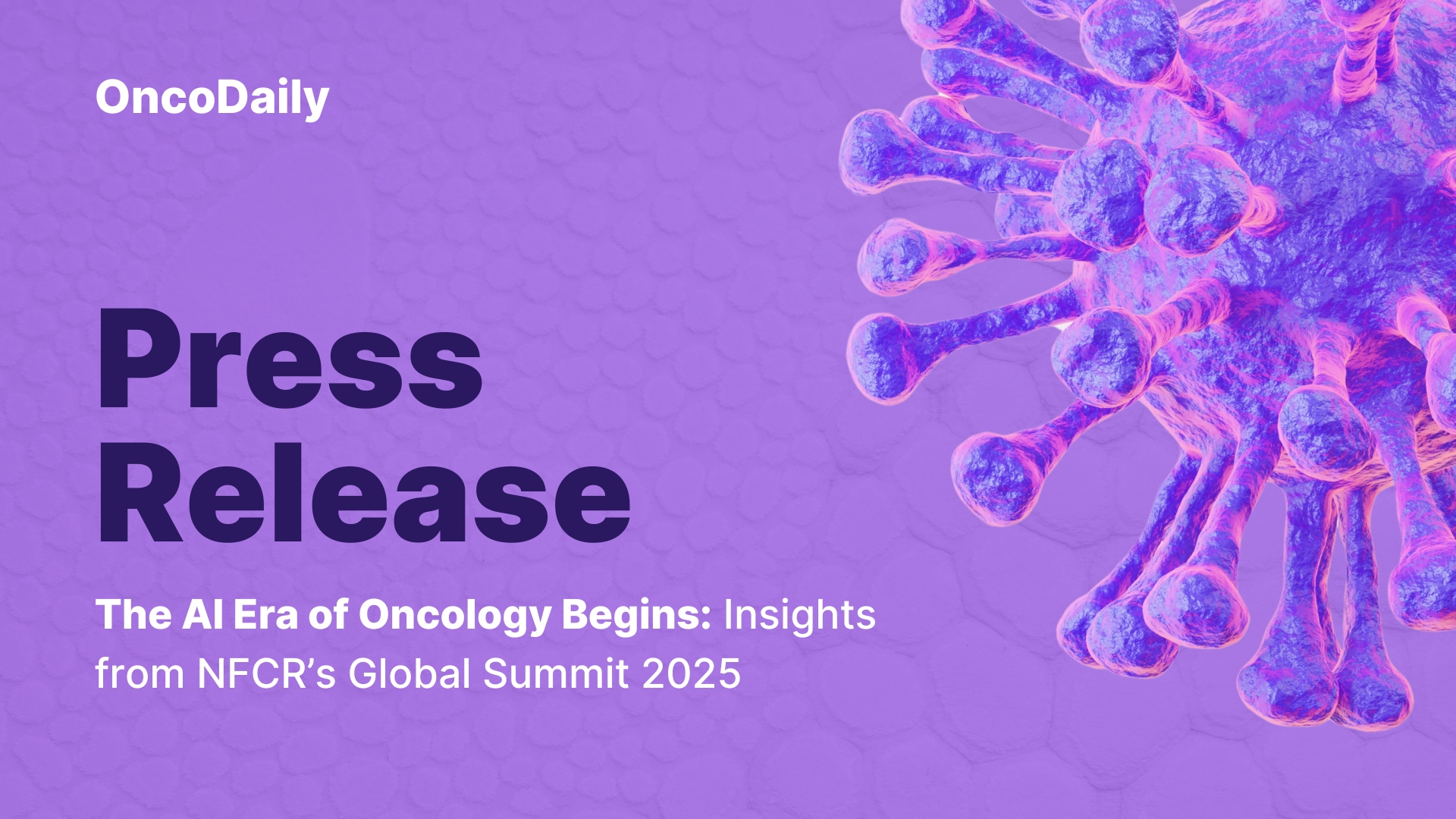 OncoDaily

Press Release

The AI Era of Oncology Begins: Insights from NFCR’s Global Summit 2025